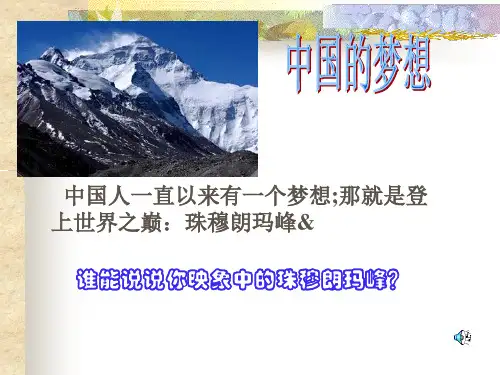 中国的梦想

中国人一直以来有一个梦想;那就是登上世界之巅：珠穆朗玛峰&

谁能说说你映象中的珠穆朗玛峰?